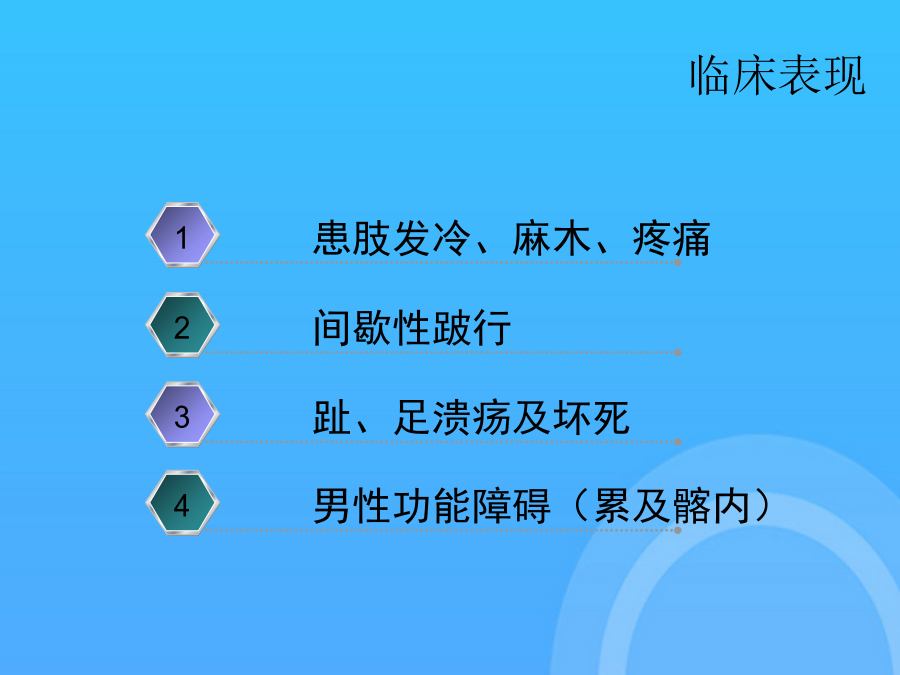 临床表现

1 患肢发冷、麻木、疼痛

2 间歇性跛行

3 趾、足溃疡及坏死

4 男性功能障碍（累及髂内）